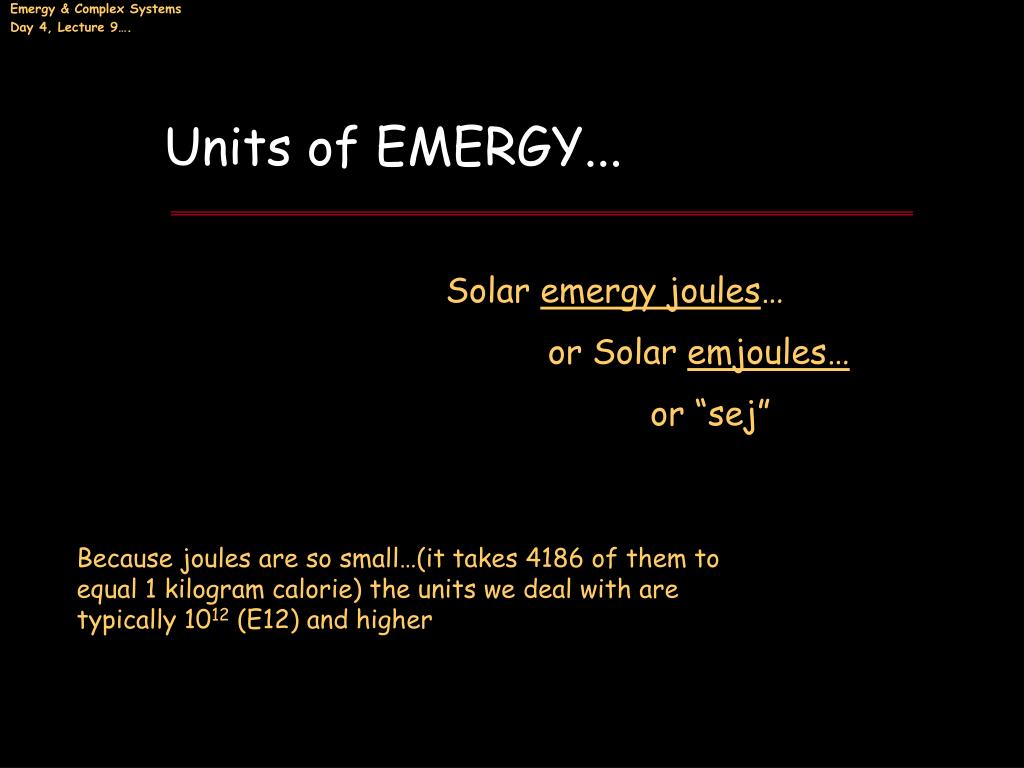 Emergy & Complex Systems
Day 4, Lecture 9….

Units of EMERGY...

Solar emergy joules…

or Solar emjoules…

or “sej”

Because joules are so small…(it takes 4186 of them to equal 1 kilogram calorie) the units we deal with are typically $10^{12}$ (E12) and higher